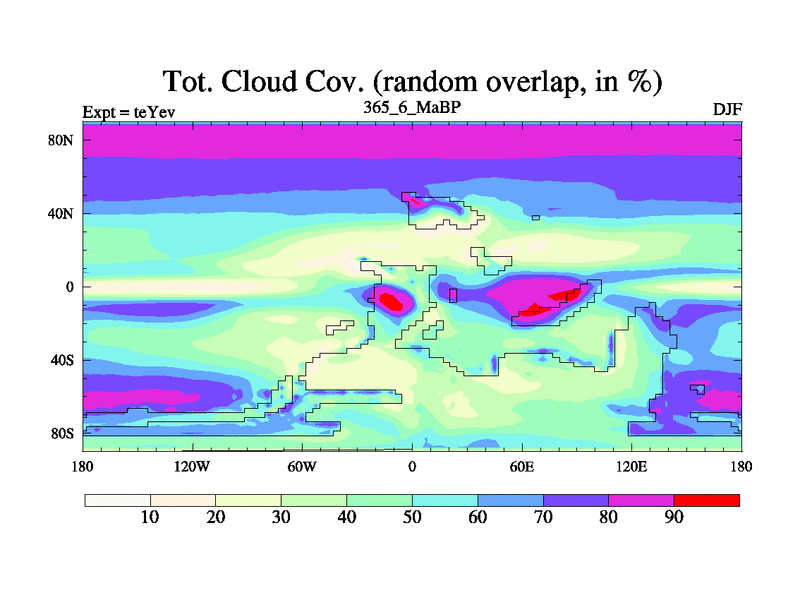 Tot. Cloud Cov. (random overlap, in %)
Expt = teYev
365_6_MaBP
DJF

80N
40N
0
40S
80S

180
120W
60W
0
60E
120E
180

10
20
30
40
50
60
70
80
90